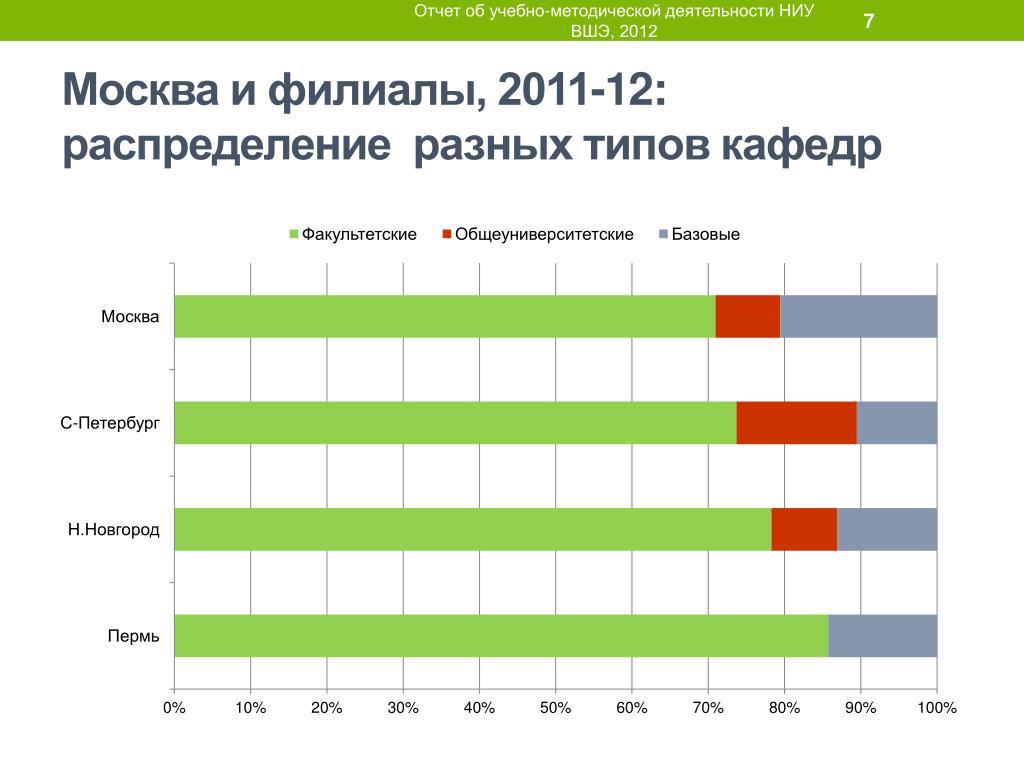 Отчет об учебно-методической деятельности НИУ ВШЭ, 2012

7

Москва и филиалы, 2011-12: распределение разных типов кафедр

Факультетские
Общеуниверситетские
Базовые

Москва
С-Петербург
Н.Новгород
Пермь

0%
10%
20%
30%
40%
50%
60%
70%
80%
90%
100%